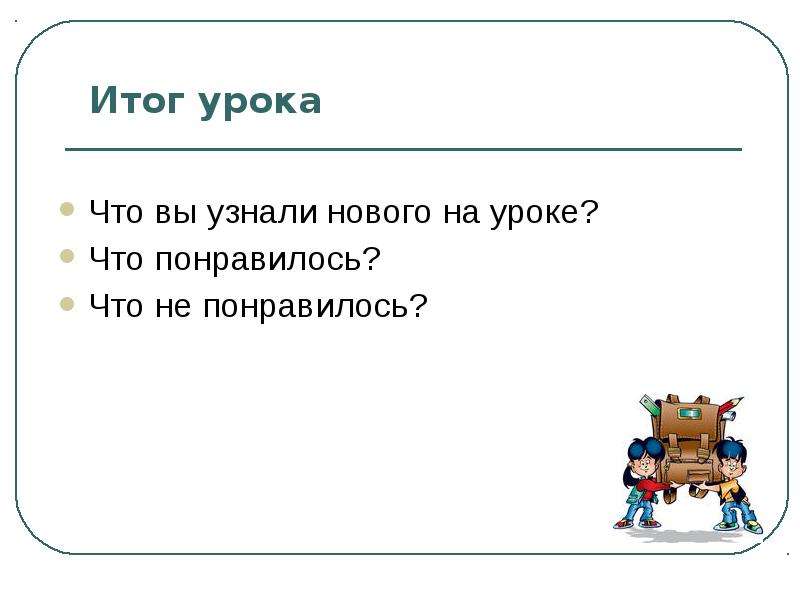 Итог урока

• Что вы узнали нового на уроке?
• Что понравилось?
• Что не понравилось?